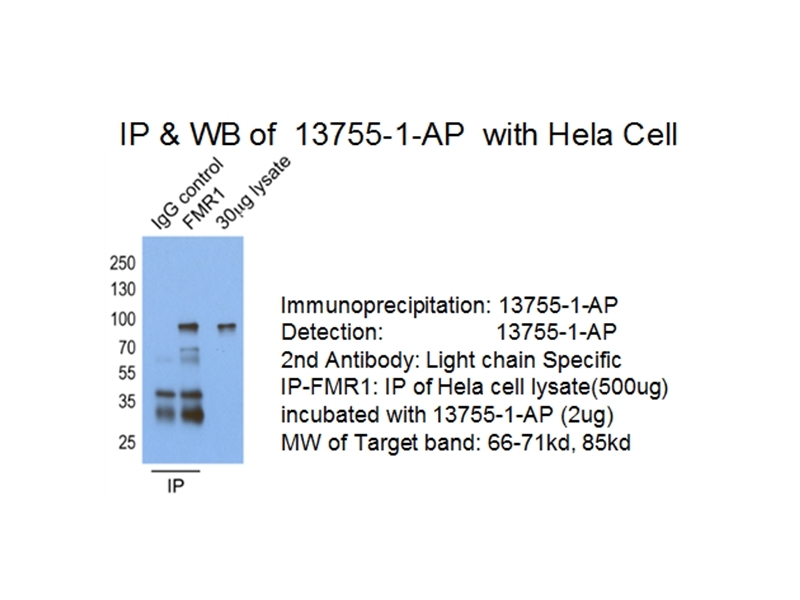 IP & WB of 13755-1-AP with Hela Cell

IgG control
FMR1
30μg lysate

250
130
100
70
55
35
25

IP

Immunoprecipitation: 13755-1-AP
Detection: 13755-1-AP
2nd Antibody: Light chain Specific
IP-FMR1: IP of Hela cell lysate(500ug) incubated with 13755-1-AP (2ug)
MW of Target band: 66-71kd, 85kd